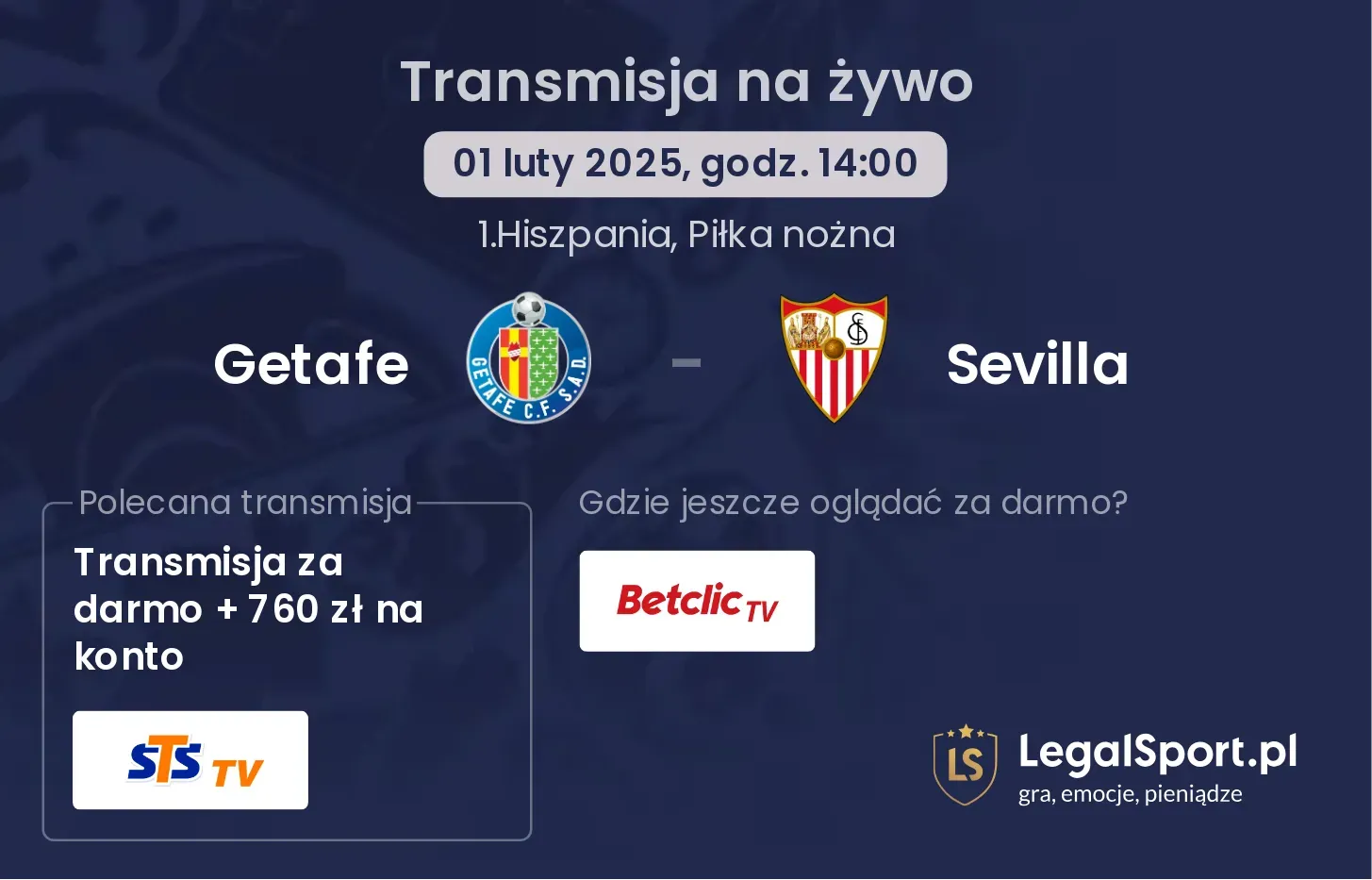 Transmisja na żywo

01 luty 2025, godz. 14:00

1.Hiszpania, Piłka nożna

Getafe

GETAFE C.F. S.A.D.

-

Sevilla

Polecana transmisja

Transmisja za darmo + 760 zł na konto

STS TV

Gdzie jeszcze oglądać za darmo?

Betclic TV

LS

LegalSport.pl
gra, emocje, pieniądze